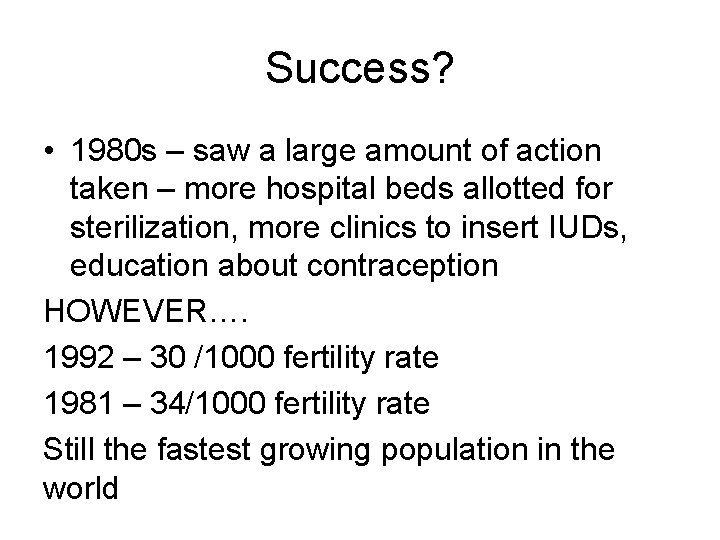 Success?

• 1980s – saw a large amount of action taken – more hospital beds allotted for sterilization, more clinics to insert IUDs, education about contraception

HOWEVER….

1992 – 30 /1000 fertility rate

1981 – 34/1000 fertility rate

Still the fastest growing population in the world